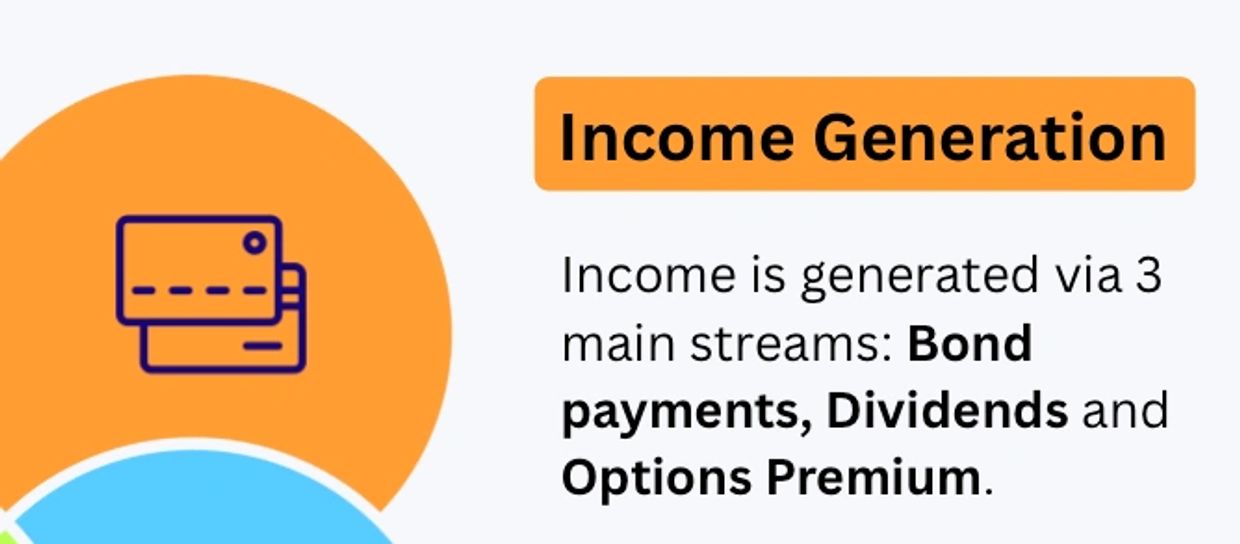 Income Generation

Income is generated via 3 main streams: Bond payments, Dividends and Options Premium.